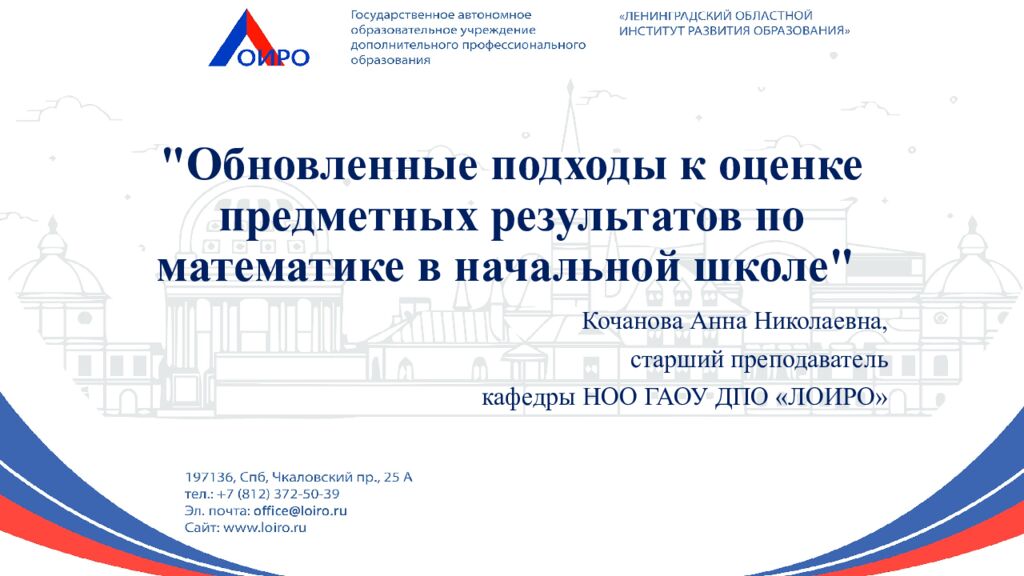 ЛОИРО

Государственное автономное образовательное учреждение дополнительного профессионального образования

«ЛЕНИНГРАДСКИЙ ОБЛАСТНОЙ ИНСТИТУТ РАЗВИТИЯ ОБРАЗОВАНИЯ»

"Обновленные подходы к оценке предметных результатов по математике в начальной школе"

Кочанова Анна Николаевна,
старший преподаватель
кафедры НОО ГАОУ ДПО «ЛОИРО»

197136, Спб, Чкаловский пр., 25 А
тел.: +7 (812) 372-50-39
Эл. почта: office@loiro.ru
Сайт: www.loiro.ru